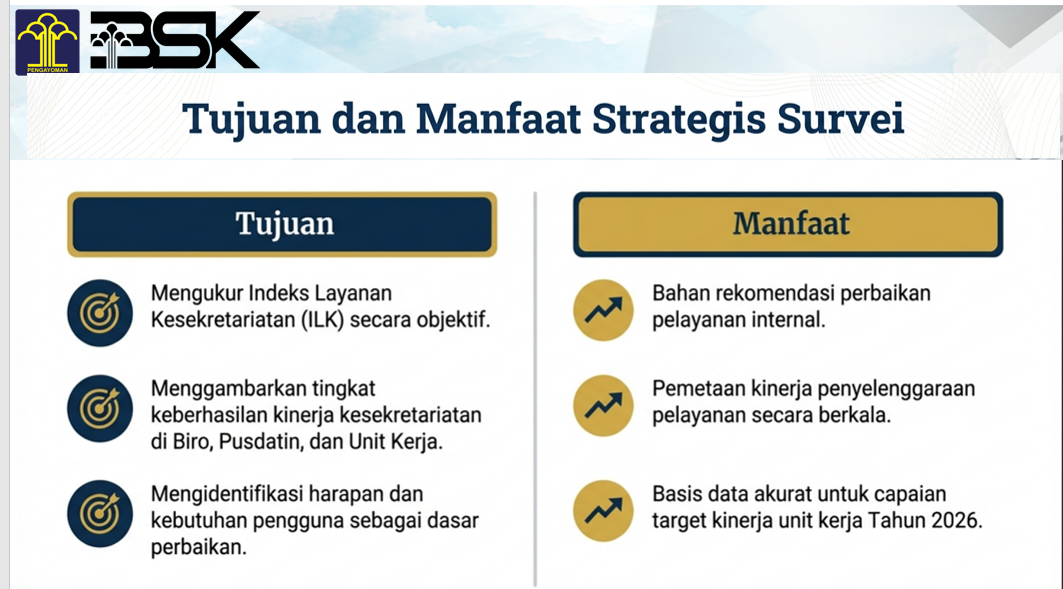 PENGAYOMAN

BSK

Tujuan dan Manfaat Strategis Survei

Tujuan

Mengukur Indeks Layanan Kesekretariatan (ILK) secara objektif.

Menggambarkan tingkat keberhasilan kinerja kesekretariatan di Biro, Pusdatin, dan Unit Kerja.

Mengidentifikasi harapan dan kebutuhan pengguna sebagai dasar perbaikan.

Manfaat

Bahan rekomendasi perbaikan pelayanan internal.

Pemetaan kinerja penyelenggaraan pelayanan secara berkala.

Basis data akurat untuk capaian target kinerja unit kerja Tahun 2026.